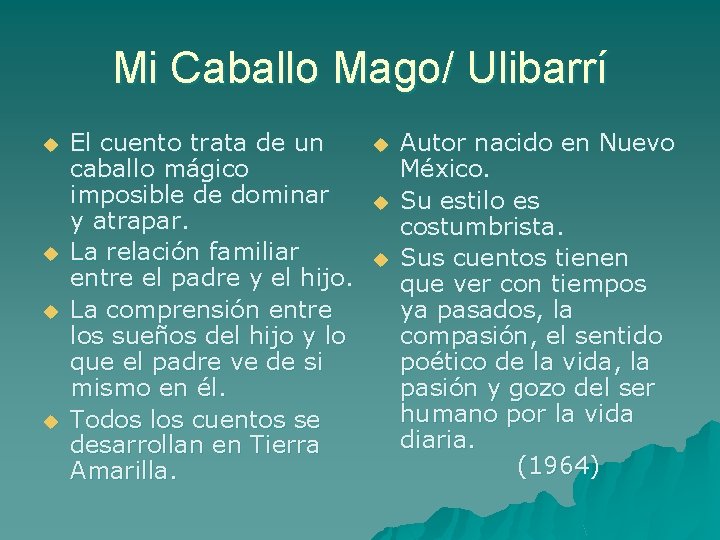 Mi Caballo Mago/ Ulibarrí

- El cuento trata de un caballo mágico imposible de dominar y atrapar.
- La relación familiar entre el padre y el hijo.
- La comprensión entre los sueños del hijo y lo que el padre ve de si mismo en él.
- Todos los cuentos se desarrollan en Tierra Amarilla.

- Autor nacido en Nuevo México.
- Su estilo es costumbrista.
- Sus cuentos tienen que ver con tiempos ya pasados, la compasión, el sentido poético de la vida, la pasión y gozo del ser humano por la vida diaria.

(1964)